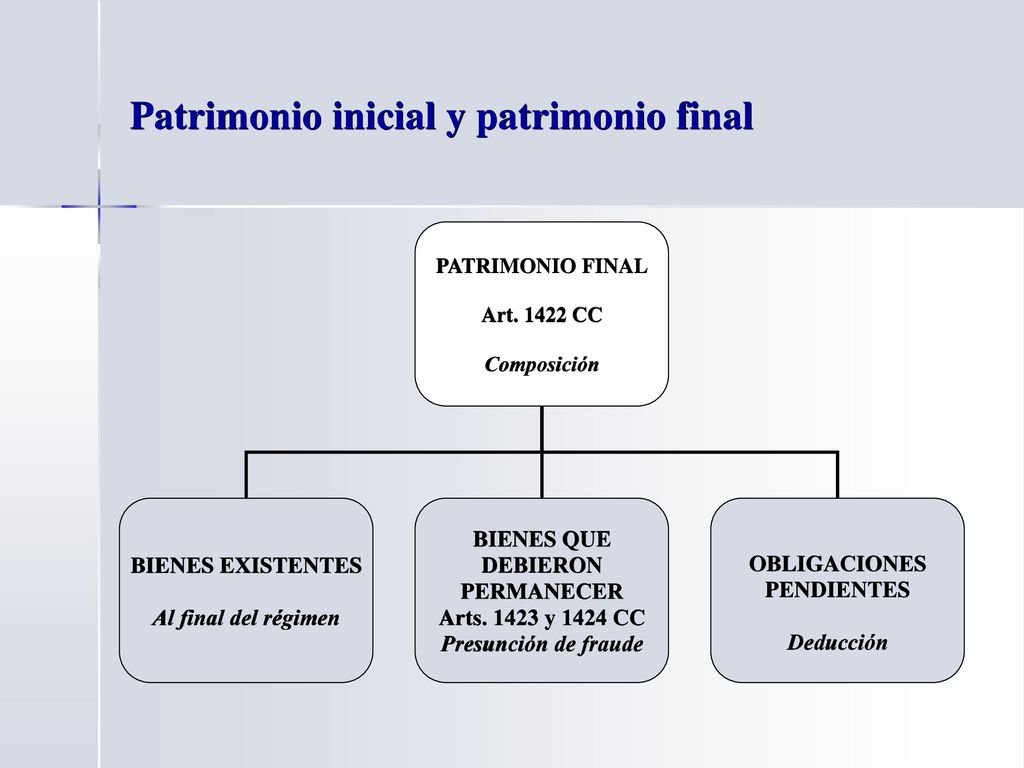 Patrimonio inicial y patrimonio final

PATRIMONIO FINAL

Art. 1422 CC

Composición

BIENES EXISTENTES

Al final del régimen

BIENES QUE DEBIERON PERMANECER
Arts. 1423 y 1424 CC
Presunción de fraude

OBLIGACIONES PENDIENTES

Deducción